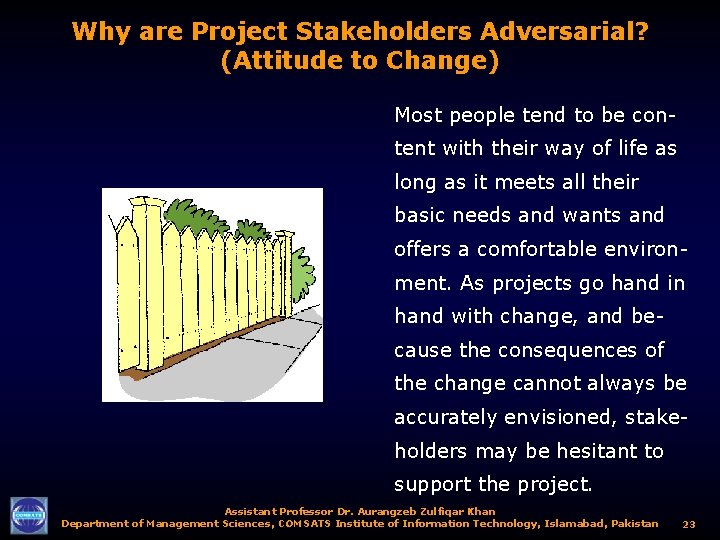 Why are Project Stakeholders Adversarial? (Attitude to Change)

Most people tend to be content with their way of life as long as it meets all their basic needs and wants and offers a comfortable environment. As projects go hand in hand with change, and because the consequences of the change cannot always be accurately envisioned, stakeholders may be hesitant to support the project.

COMSATS

Assistant Professor Dr. Aurangzeb Zulfiqar Khan
Department of Management Sciences, COMSATS Institute of Information Technology, Islamabad, Pakistan 23